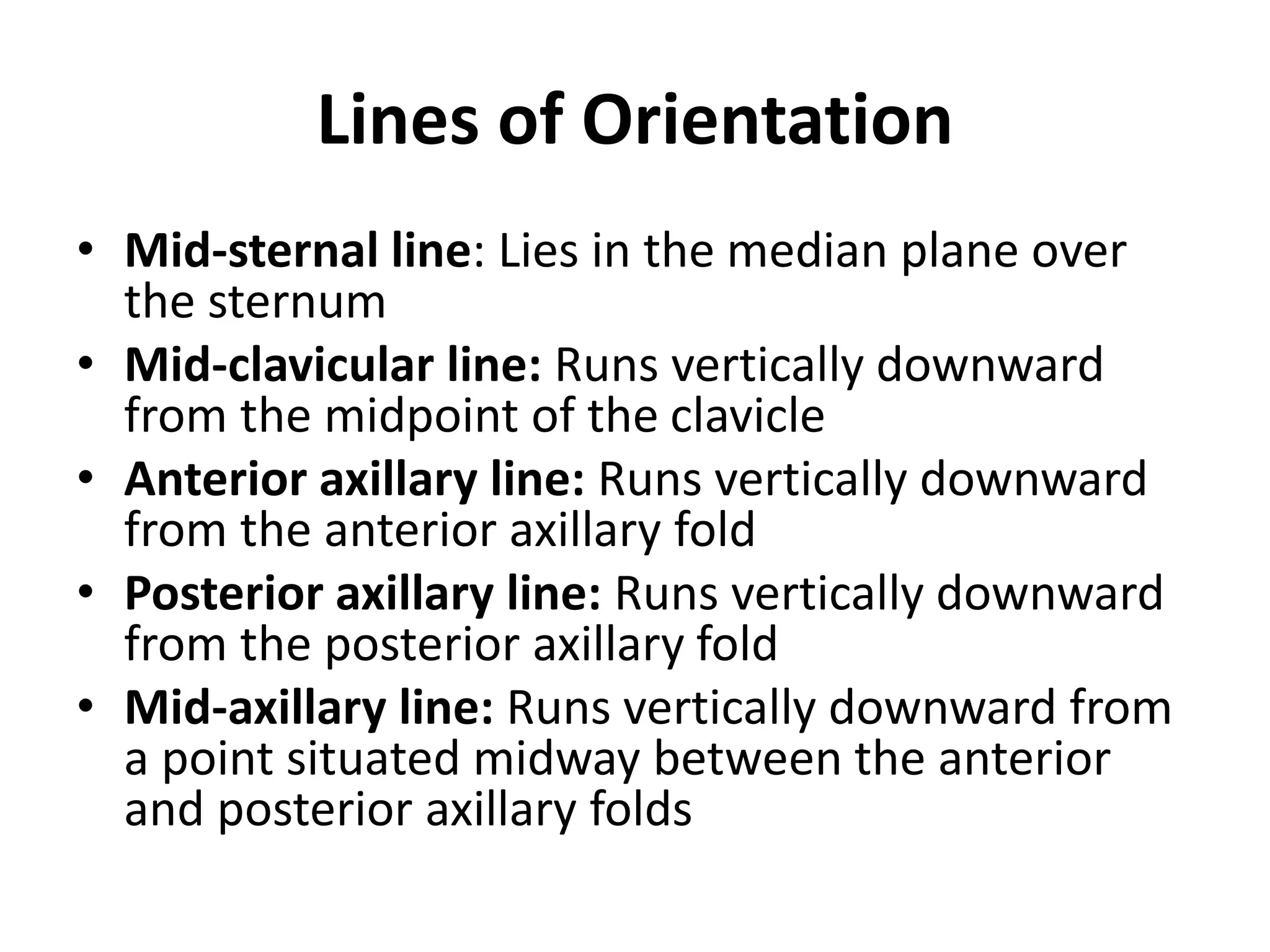 Lines of Orientation

• Mid-sternal line: Lies in the median plane over the sternum
• Mid-clavicular line: Runs vertically downward from the midpoint of the clavicle
• Anterior axillary line: Runs vertically downward from the anterior axillary fold
• Posterior axillary line: Runs vertically downward from the posterior axillary fold
• Mid-axillary line: Runs vertically downward from a point situated midway between the anterior and posterior axillary folds